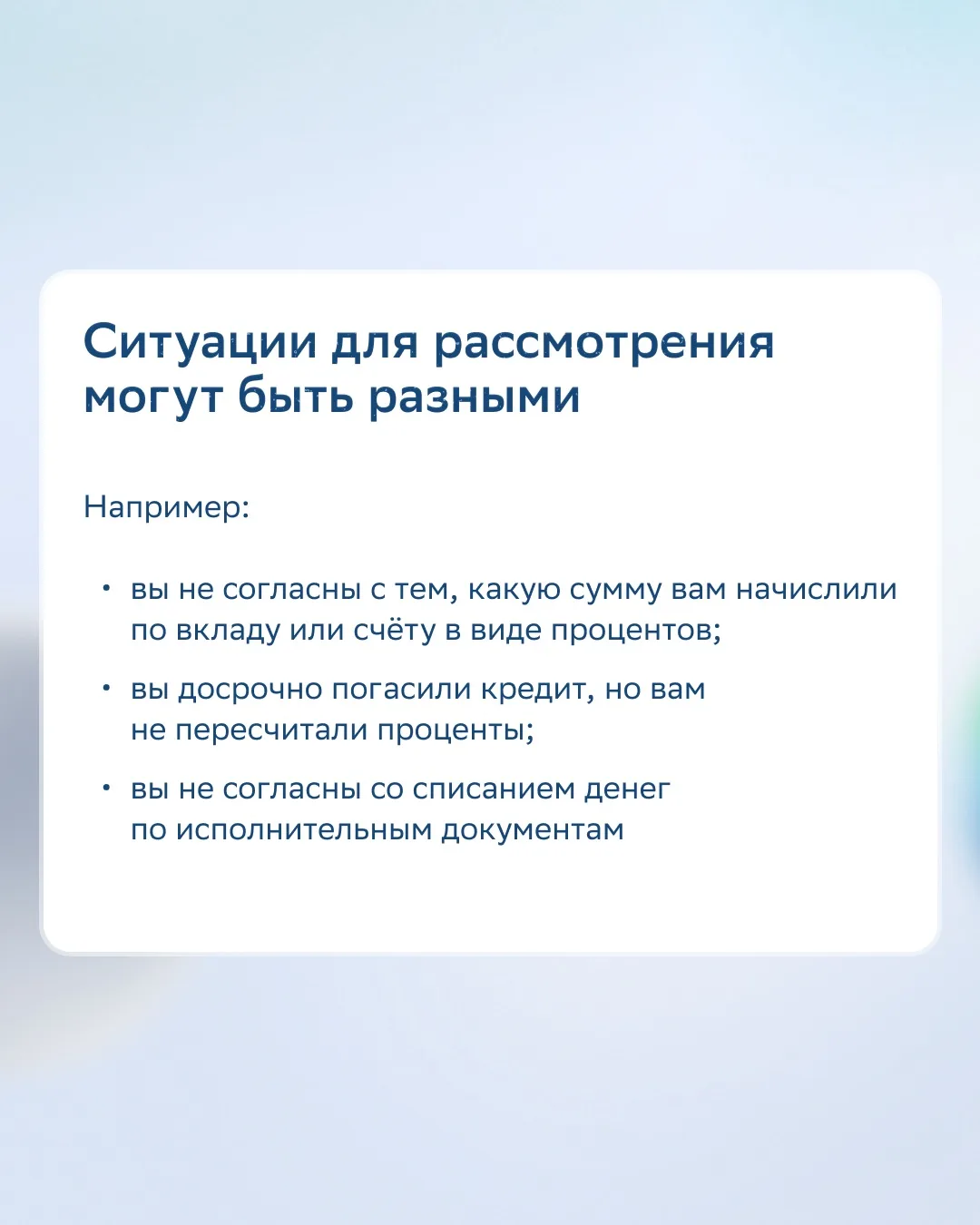 Ситуации для рассмотрения могут быть разными

Например:

• вы не согласны с тем, какую сумму вам начислили по вкладу или счёту в виде процентов;

• вы досрочно погасили кредит, но вам не пересчитали проценты;

• вы не согласны со списанием денег по исполнительным документам